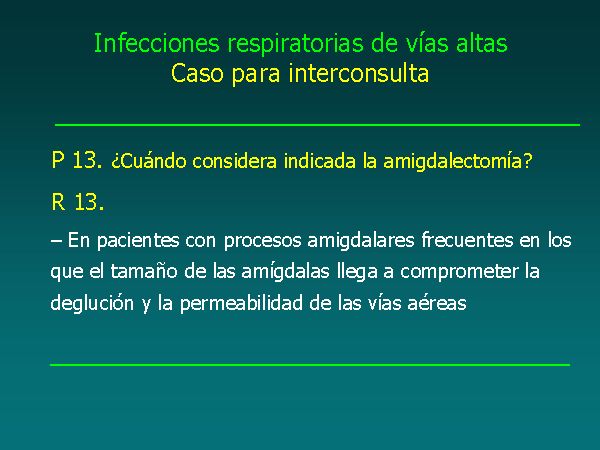 Infecciones respiratorias de vías altas
Caso para interconsulta

P 13. ¿Cuándo considera indicada la amigdalectomía?

R 13.

– En pacientes con procesos amigdalares frecuentes en los que el tamaño de las amígdalas llega a comprometer la deglución y la permeabilidad de las vías aéreas